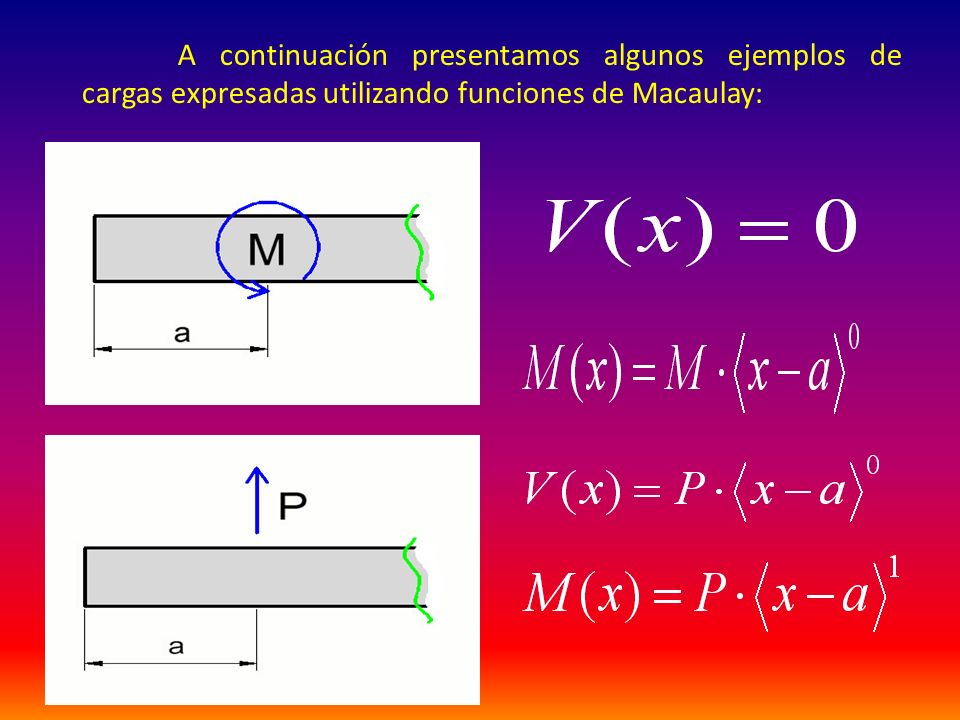 A continuación presentamos algunos ejemplos de cargas expresadas utilizando funciones de Macaulay:

M

a

$V(x) = 0$

$M(x) = M \cdot \langle x - a \rangle^0$

P

a

$V(x) = P \cdot \langle x - a \rangle^0$

$M(x) = P \cdot \langle x - a \rangle^1$